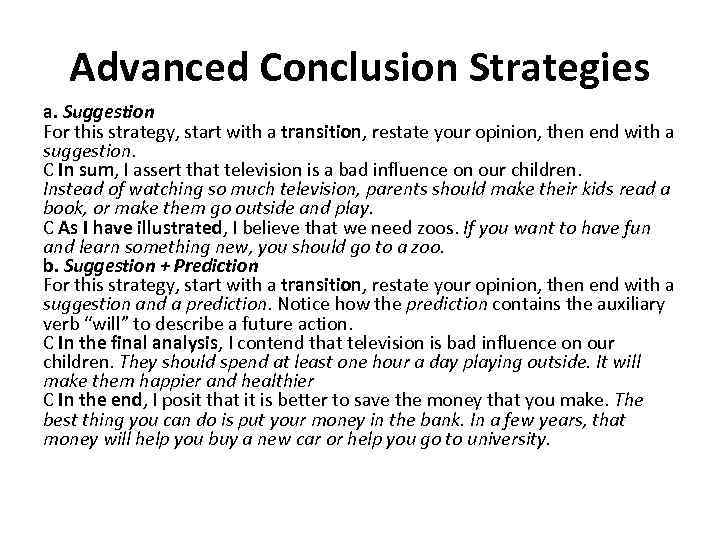 Advanced Conclusion Strategies

a. Suggestion
For this strategy, start with a transition, restate your opinion, then end with a suggestion.
C In sum, I assert that television is a bad influence on our children. Instead of watching so much television, parents should make their kids read a book, or make them go outside and play.
C As I have illustrated, I believe that we need zoos. If you want to have fun and learn something new, you should go to a zoo.
b. Suggestion + Prediction
For this strategy, start with a transition, restate your opinion, then end with a suggestion and a prediction. Notice how the prediction contains the auxiliary verb “will” to describe a future action.
C In the final analysis, I contend that television is bad influence on our children. They should spend at least one hour a day playing outside. It will make them happier and healthier
C In the end, I posit that it is better to save the money that you make. The best thing you can do is put your money in the bank. In a few years, that money will help you buy a new car or help you go to university.